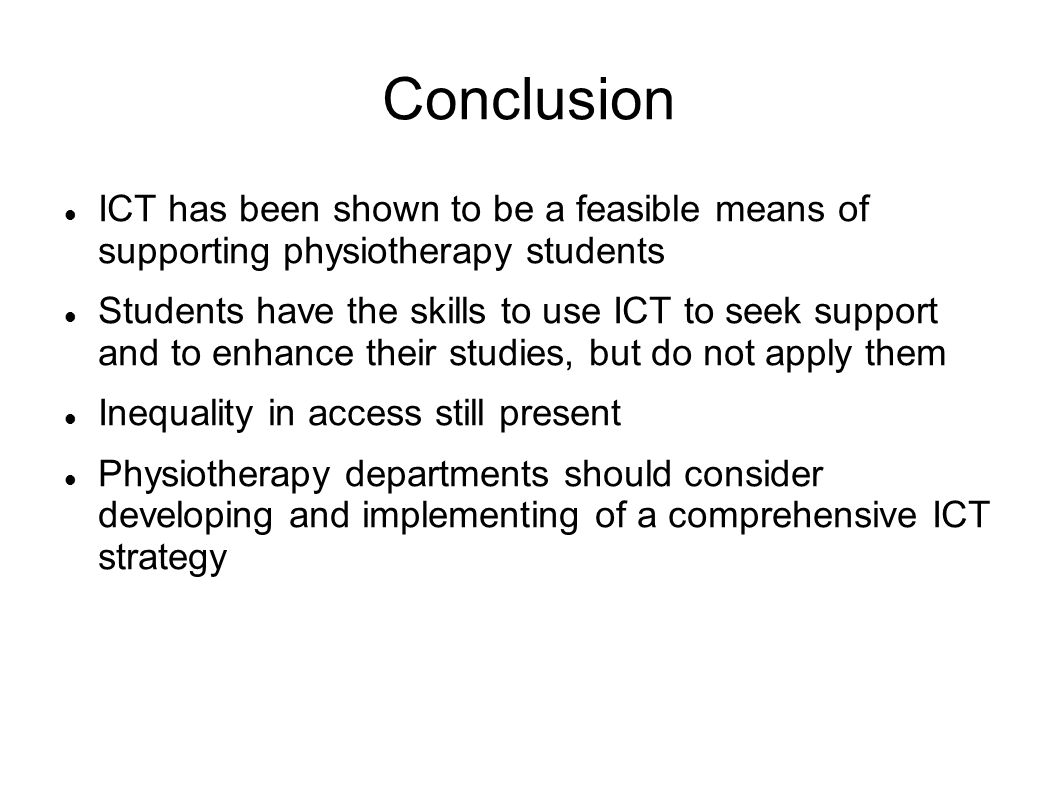 Conclusion

- ICT has been shown to be a feasible means of supporting physiotherapy students
- Students have the skills to use ICT to seek support and to enhance their studies, but do not apply them
- Inequality in access still present
- Physiotherapy departments should consider developing and implementing of a comprehensive ICT strategy